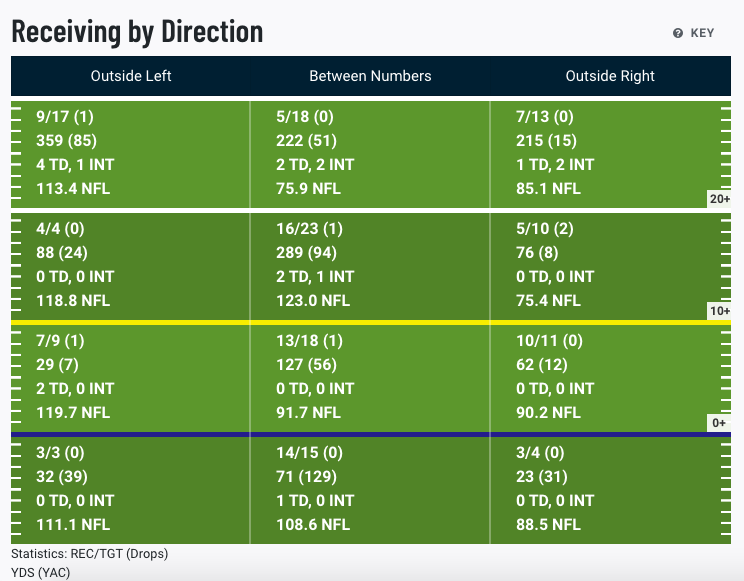 Receiving by Direction

KEY

| Outside Left | Between Numbers | Outside Right |
|---|---|---|
| 9/17 (1) 359 (85) 4 TD, 1 INT 113.4 NFL | 5/18 (0) 222 (51) 2 TD, 2 INT 75.9 NFL | 7/13 (0) 215 (15) 1 TD, 2 INT 85.1 NFL |
| 4/4 (0) 88 (24) 0 TD, 0 INT 118.8 NFL | 16/23 (1) 289 (94) 2 TD, 1 INT 123.0 NFL | 5/10 (2) 76 (8) 0 TD, 0 INT 75.4 NFL |
| 7/9 (1) 29 (7) 2 TD, 0 INT 119.7 NFL | 13/18 (1) 127 (56) 0 TD, 0 INT 91.7 NFL | 10/11 (0) 62 (12) 0 TD, 0 INT 90.2 NFL |
| 3/3 (0) 32 (39) 0 TD, 0 INT 111.1 NFL | 14/15 (0) 71 (129) 1 TD, 0 INT 108.6 NFL | 3/4 (0) 23 (31) 0 TD, 0 INT 88.5 NFL |

20+
10+
0+

Statistics: REC/TGT (Drops)
YDS (YAC)